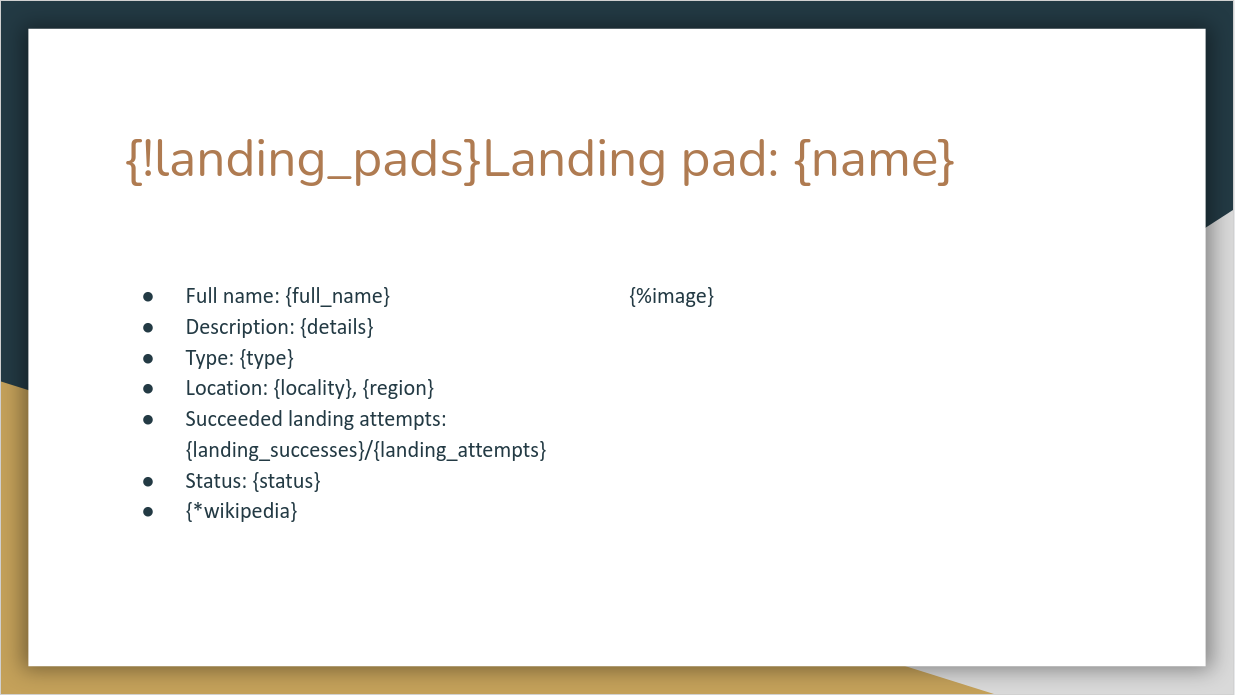 {!landing_pads}Landing pad: {name}

- Full name: {full_name}
- Description: {details}
- Type: {type}
- Location: {locality}, {region}
- Succeeded landing attempts: {landing_successes}/{landing_attempts}
- Status: {status}
- {*wikipedia}

{%image}